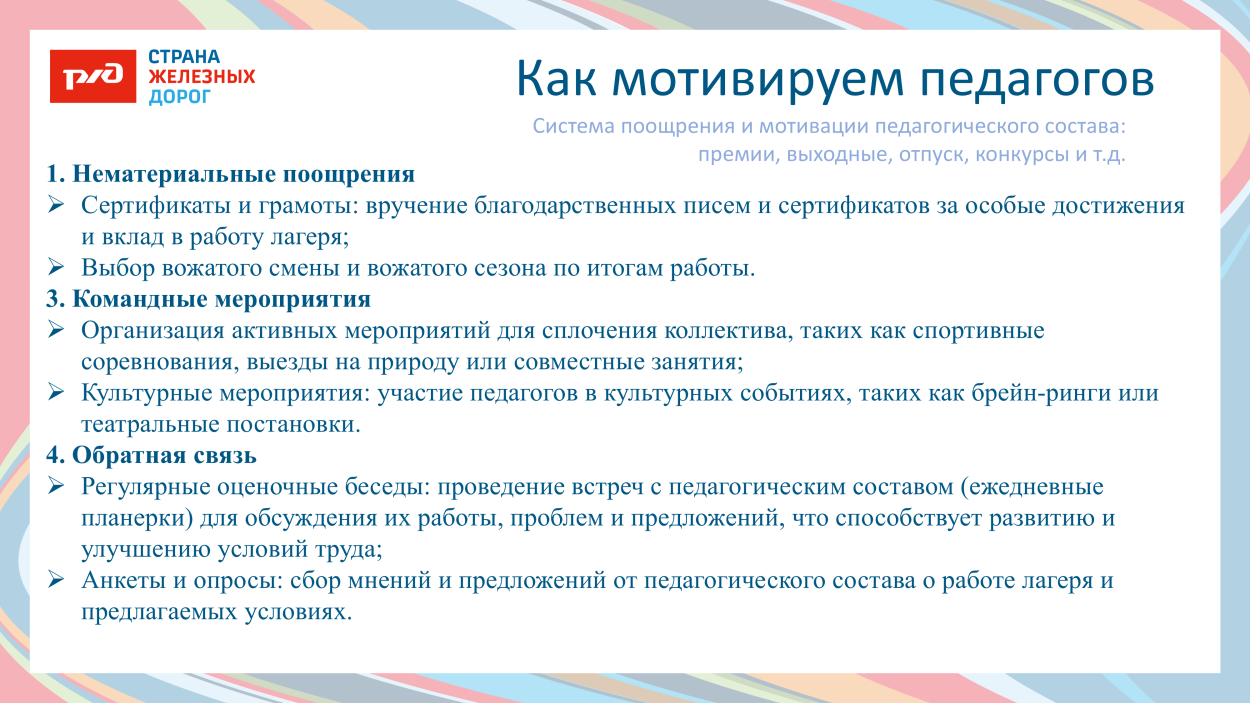 РЖД

СТРАНА ЖЕЛЕЗНЫХ ДОРОГ

Как мотивируем педагогов

Система поощрения и мотивации педагогического состава: премии, выходные, отпуск, конкурсы и т.д.

1. Нематериальные поощрения
➢ Сертификаты и грамоты: вручение благодарственных писем и сертификатов за особые достижения и вклад в работу лагеря;
➢ Выбор вожатого смены и вожатого сезона по итогам работы.
3. Командные мероприятия
➢ Организация активных мероприятий для сплочения коллектива, таких как спортивные соревнования, выезды на природу или совместные занятия;
➢ Культурные мероприятия: участие педагогов в культурных событиях, таких как брейн-ринги или театральные постановки.
4. Обратная связь
➢ Регулярные оценочные беседы: проведение встреч с педагогическим составом (ежедневные планерки) для обсуждения их работы, проблем и предложений, что способствует развитию и улучшению условий труда;
➢ Анкеты и опросы: сбор мнений и предложений от педагогического состава о работе лагеря и предлагаемых условиях.